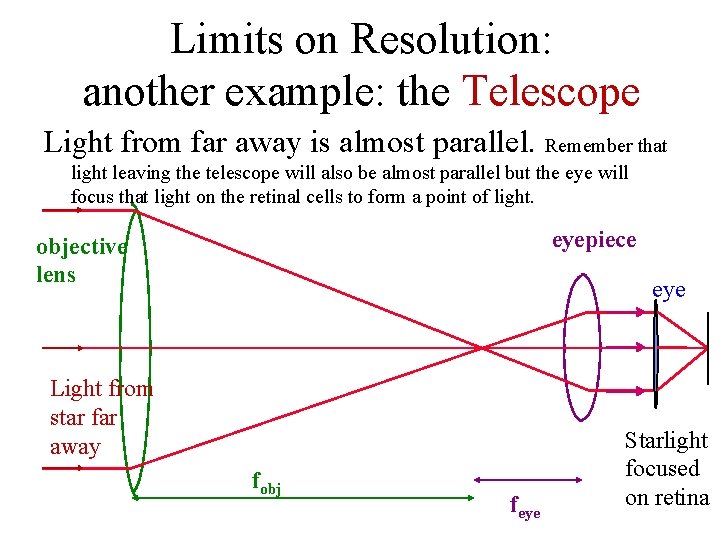 Limits on Resolution: another example: the Telescope

Light from far away is almost parallel. Remember that light leaving the telescope will also be almost parallel but the eye will focus that light on the retinal cells to form a point of light.

objective lens

eyepiece

eye

Light from star far away

Starlight focused on retina

$f_{obj}$

$f_{eye}$